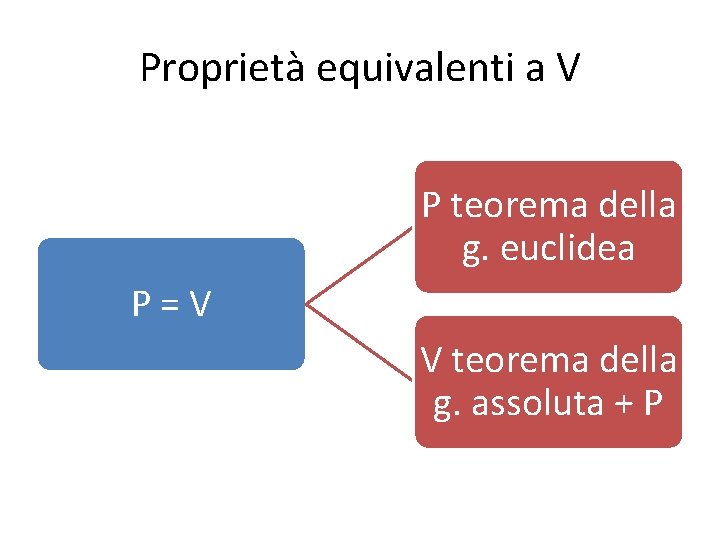 Proprietà equivalenti a V

P = V

P teorema della g. euclidea

V teorema della g. assoluta + P